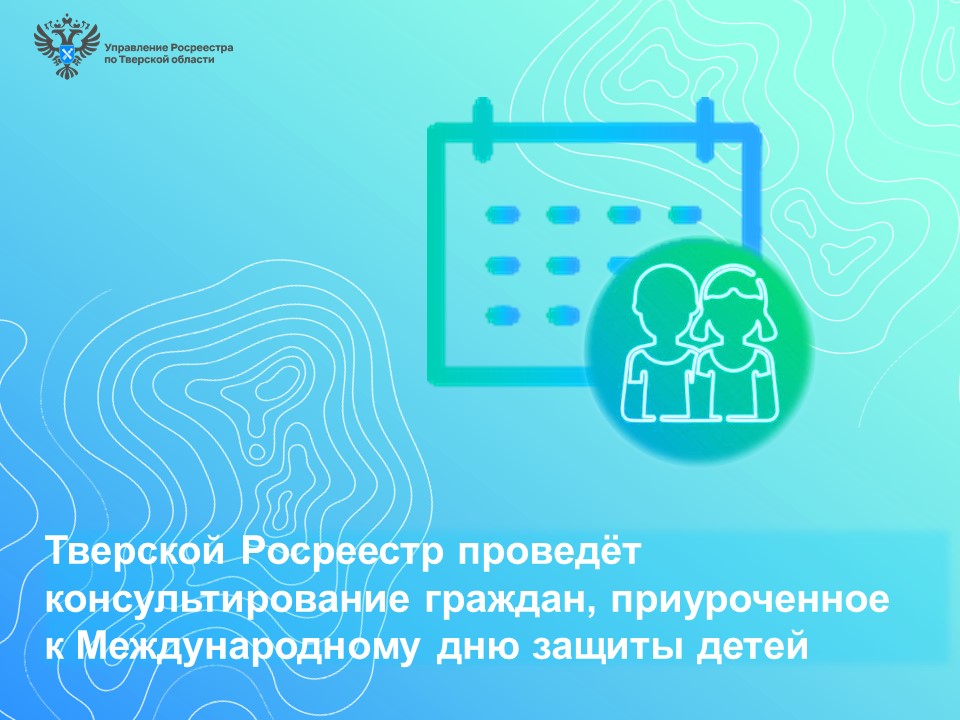 Управление Росреестра по Тверской области

Тверской Росреестр проведёт консультирование граждан, приуроченное к Международному дню защиты детей